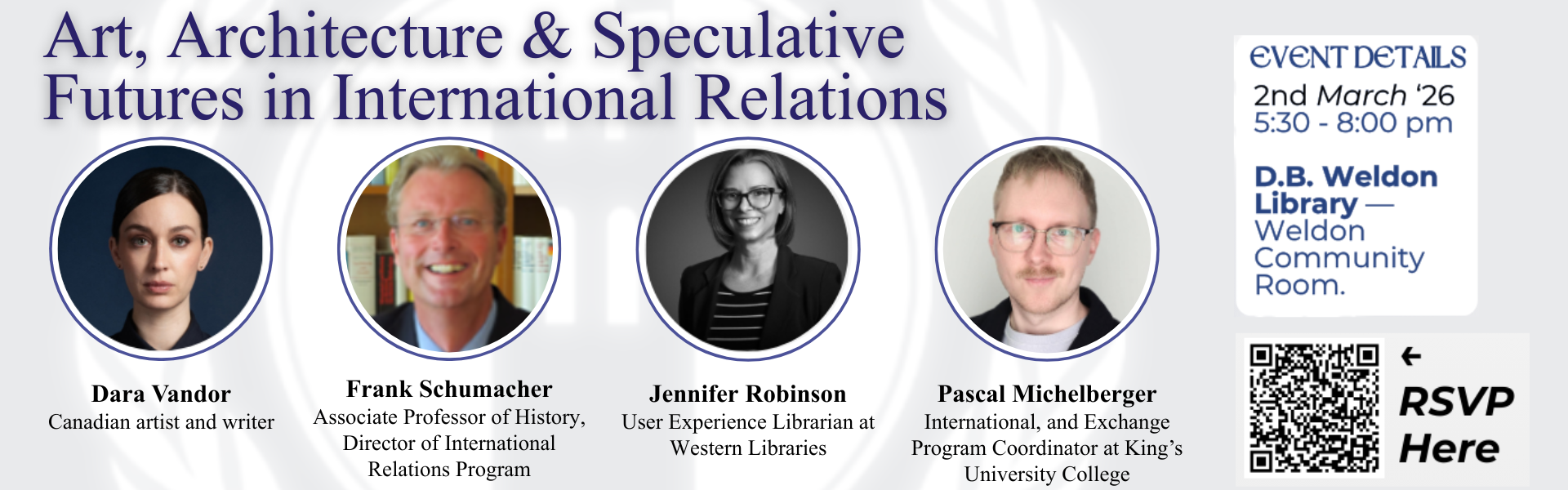 Art, Architecture & Speculative Futures in International Relations

Dara Vandor
Canadian artist and writer

Frank Schumacher
Associate Professor of History, Director of International Relations Program

Jennifer Robinson
User Experience Librarian at Western Libraries

Pascal Michelberger
International, and Exchange Program Coordinator at King's University College

EVENT DETAILS
2nd March '26
5:30 - 8:00 pm

D.B. Weldon Library — Weldon Community Room.

←
RSVP Here